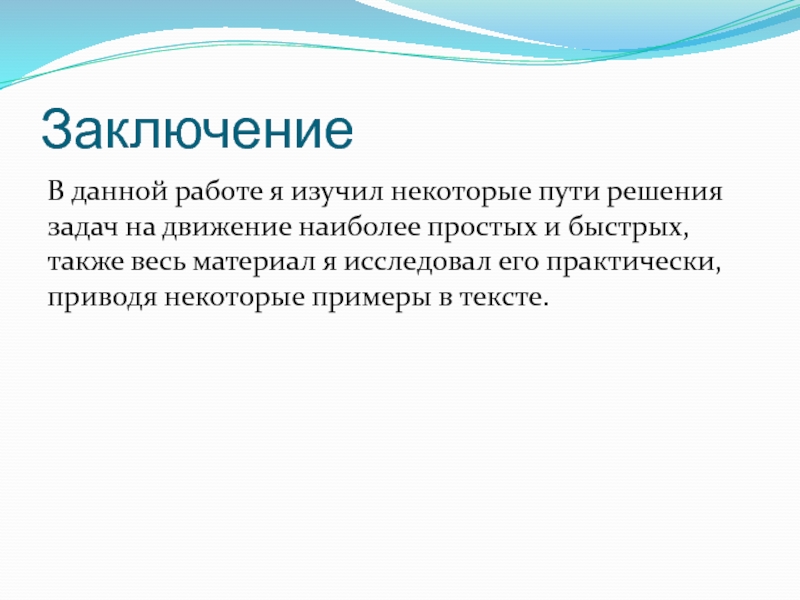 Заключение

В данной работе я изучил некоторые пути решения задач на движение наиболее простых и быстрых, также весь материал я исследовал его практически, приводя некоторые примеры в тексте.